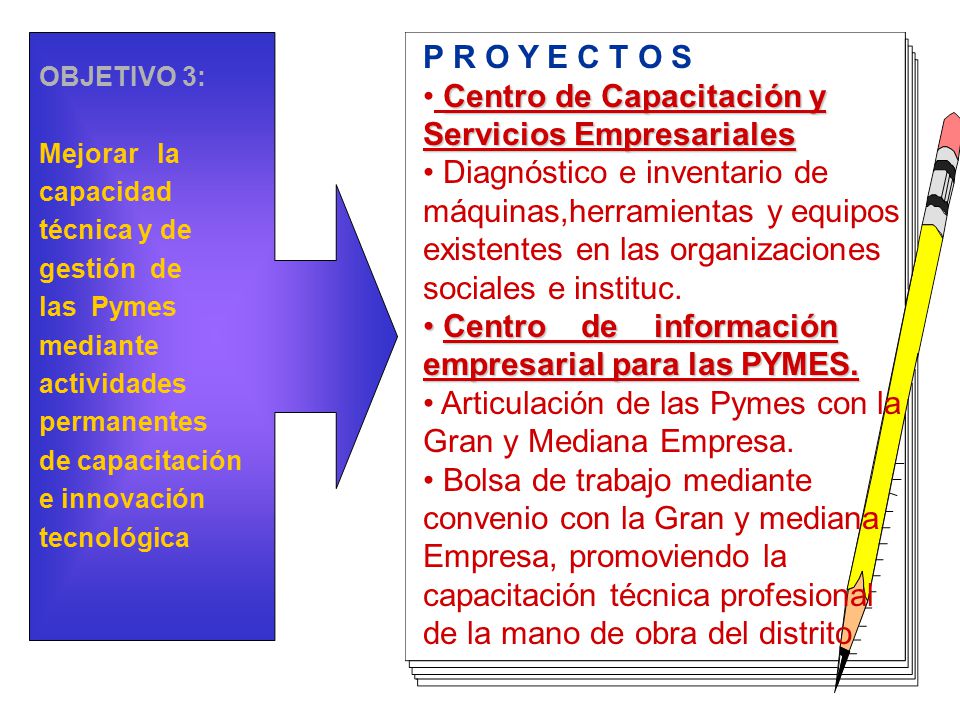 OBJETIVO 3:

Mejorar la capacidad técnica y de gestión de las Pymes mediante actividades permanentes de capacitación e innovación tecnológica

P R O Y E C T O S

• Centro de Capacitación y Servicios Empresariales

• Diagnóstico e inventario de máquinas,herramientas y equipos existentes en las organizaciones sociales e instituc.

• Centro de información empresarial para las PYMES.

• Articulación de las Pymes con la Gran y Mediana Empresa.

• Bolsa de trabajo mediante convenio con la Gran y mediana Empresa, promoviendo la capacitación técnica profesional de la mano de obra del distrito